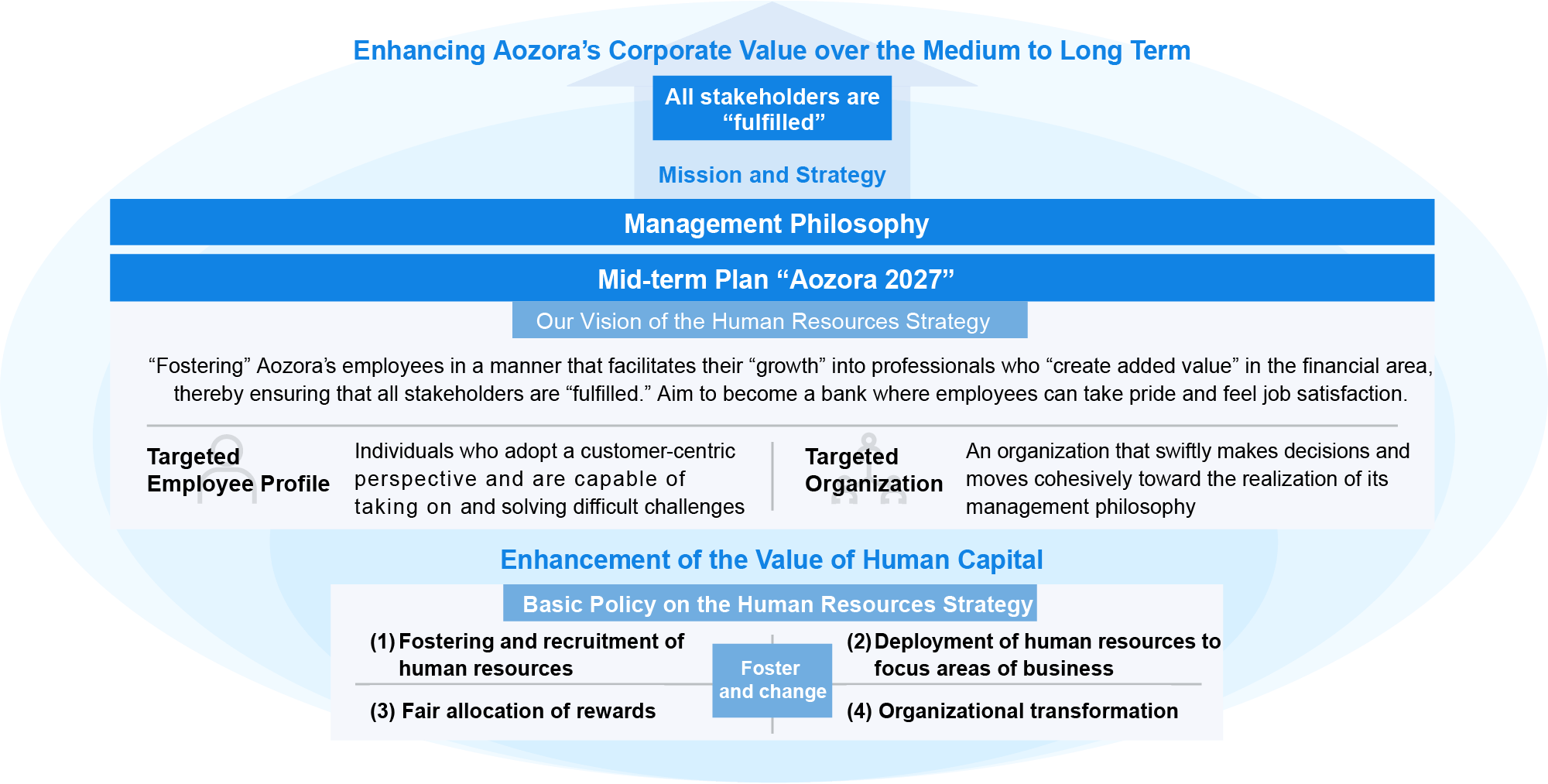 Enhancing Aozora’s Corporate Value over the Medium to Long Term

All stakeholders are “fulfilled”

Mission and Strategy

Management Philosophy

Mid-term Plan “Aozora 2027”

Our Vision of the Human Resources Strategy

“Fostering” Aozora’s employees in a manner that facilitates their “growth” into professionals who “create added value” in the financial area, thereby ensuring that all stakeholders are “fulfilled.” Aim to become a bank where employees can take pride and feel job satisfaction.

Targeted Employee Profile

Individuals who adopt a customer-centric perspective and are capable of taking on and solving difficult challenges

Targeted Organization

An organization that swiftly makes decisions and moves cohesively toward the realization of its management philosophy

Enhancement of the Value of Human Capital

Basic Policy on the Human Resources Strategy

(1) Fostering and recruitment of human resources

(2) Deployment of human resources to focus areas of business

Foster and change

(3) Fair allocation of rewards

(4) Organizational transformation